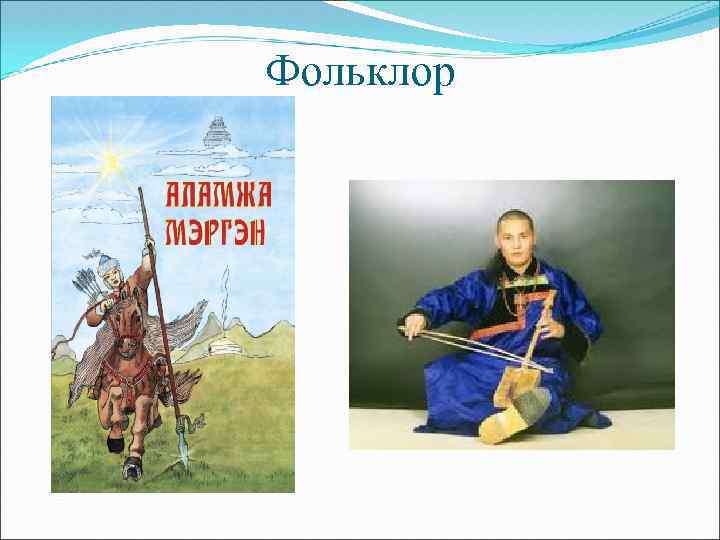 Фольклор

АЛАМЖА МЭРГЭН